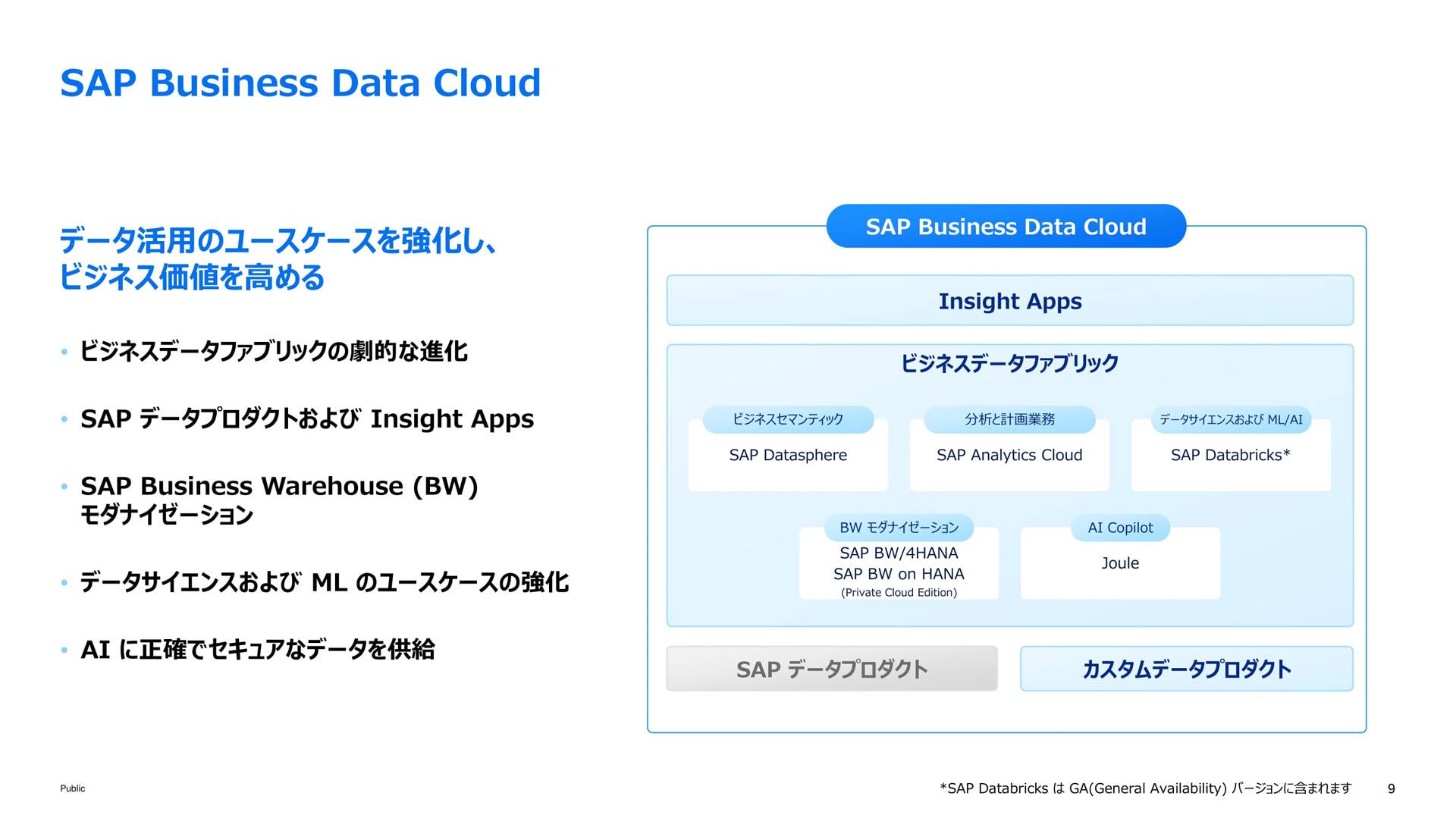 SAP Business Data Cloud

データ活用のユースケースを強化し、ビジネス価値を高める

• ビジネスデータファブリックの劇的な進化

• SAP データプロダクトおよび Insight Apps

• SAP Business Warehouse (BW) モダナイゼーション

• データサイエンスおよび ML のユースケースの強化

• AI に正確でセキュアなデータを供給

SAP Business Data Cloud

Insight Apps

ビジネスデータファブリック

ビジネスセマンティック
SAP Datasphere

分析と計画業務
SAP Analytics Cloud

データサイエンスおよび ML/AI
SAP Databricks*

BW モダナイゼーション
SAP BW/4HANA
SAP BW on HANA
(Private Cloud Edition)

AI Copilot
Joule

SAP データプロダクト

カスタムデータプロダクト

Public

*SAP Databricks は GA(General Availability) バージョンに含まれます

9